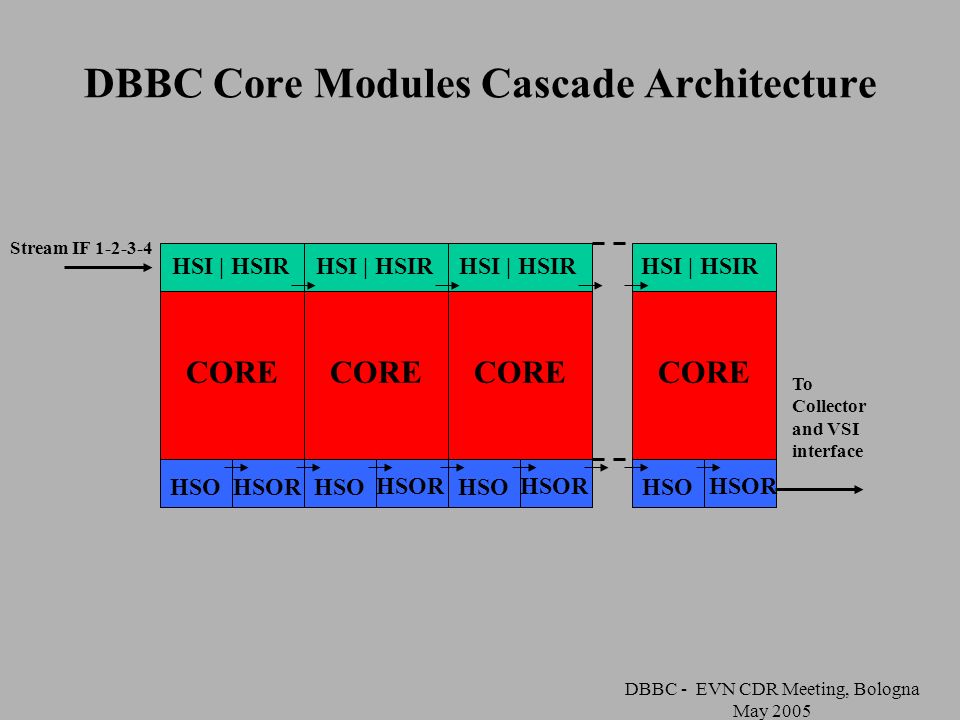 DBBC Core Modules Cascade Architecture

Stream IF 1-2-3-4

HSI | HSIR HSI | HSIR HSI | HSIR HSI | HSIR

CORE CORE CORE CORE

To Collector and VSI interface

HSO HSOR HSO HSOR HSO HSOR HSO HSOR

DBBC - EVN CDR Meeting, Bologna May 2005